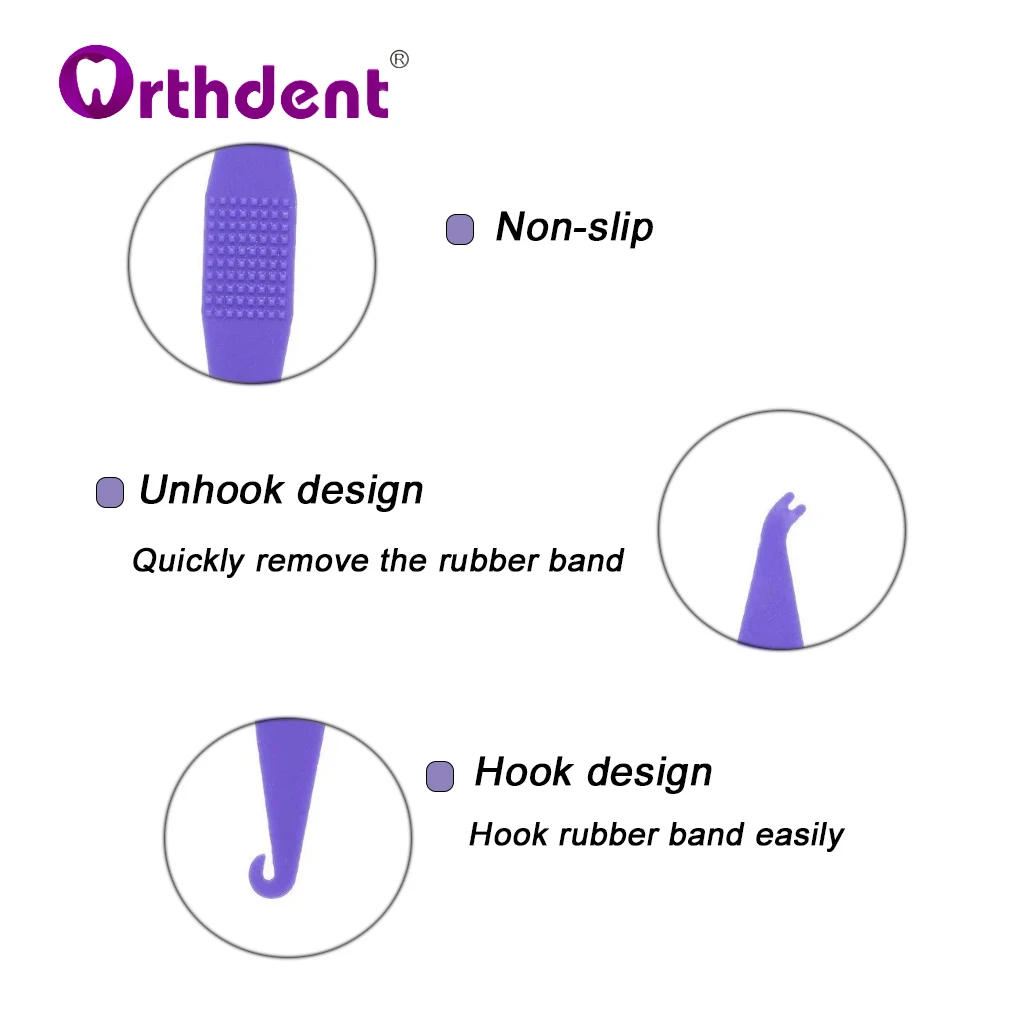 Orthdent®

Non-slip

Unhook design

Quickly remove the rubber band

Hook design

Hook rubber band easily